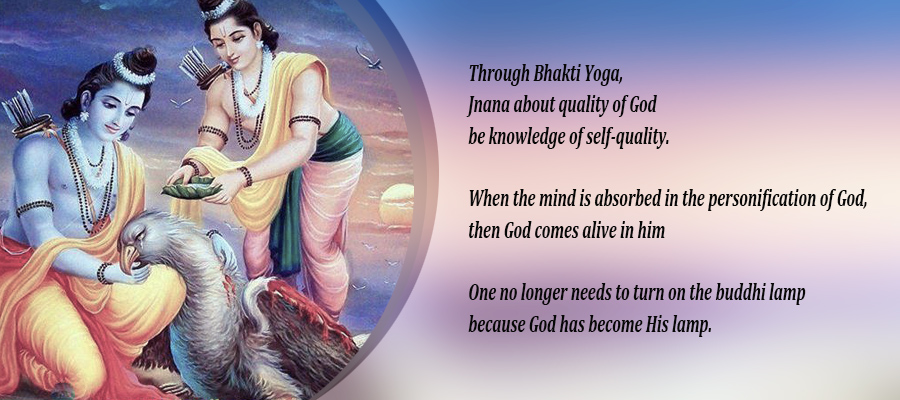 Through Bhakti Yoga,
Jnana about quality of God
be knowledge of self-quality.

When the mind is absorbed in the personification of God,
then God comes alive in him

One no longer needs to turn on the buddhi lamp
because God has become His lamp.